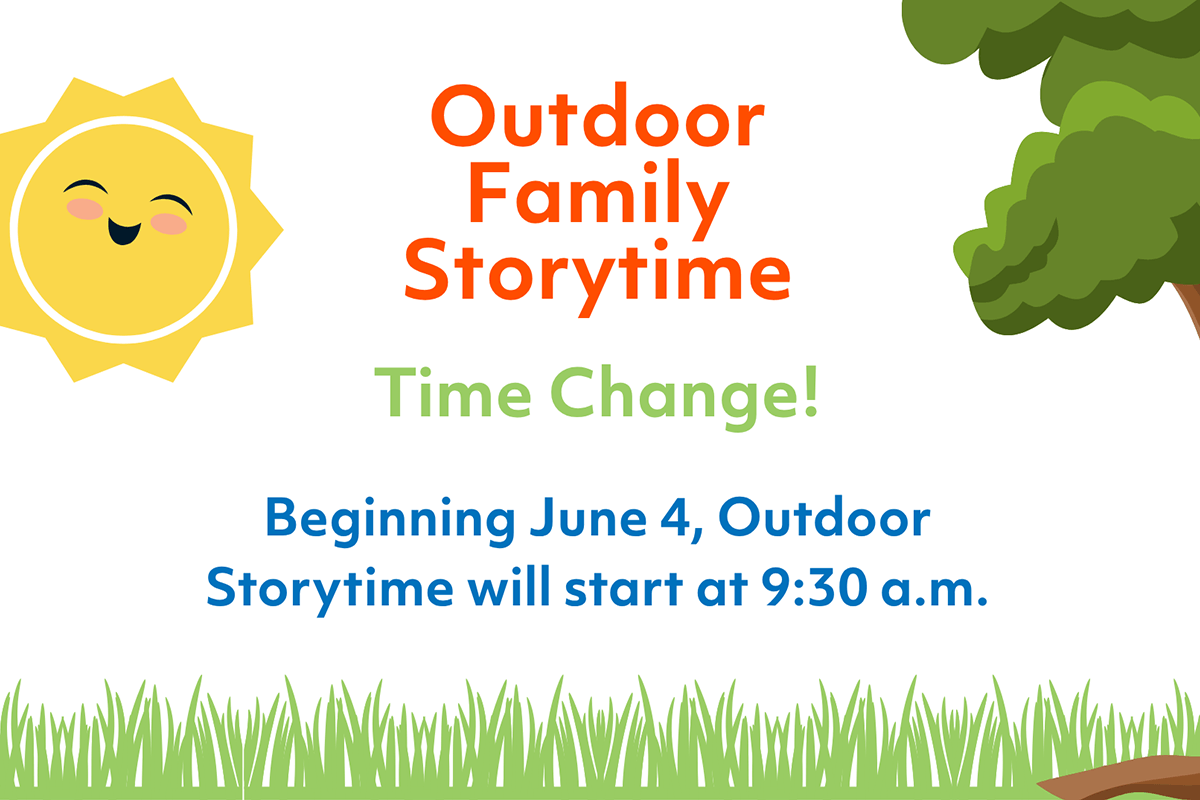 Outdoor Family Storytime

Time Change!

Beginning June 4, Outdoor Storytime will start at 9:30 a.m.